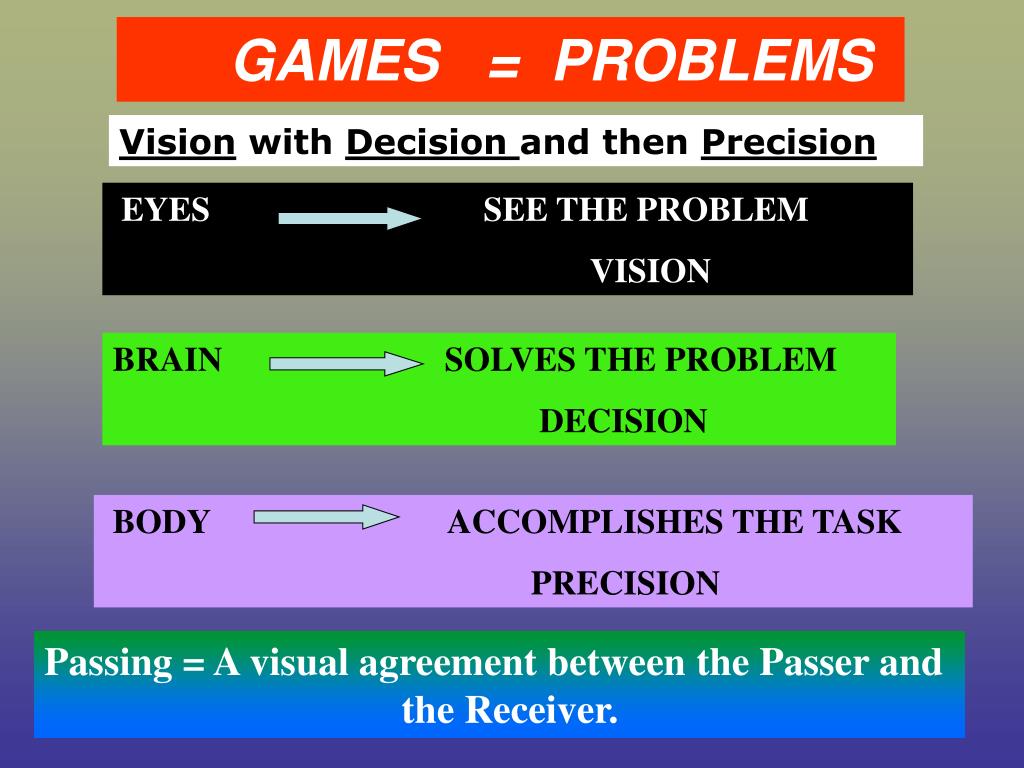 GAMES = PROBLEMS

Vision with Decision and then Precision

EYES SEE THE PROBLEM

VISION

BRAIN SOLVES THE PROBLEM

DECISION

BODY ACCOMPLISHES THE TASK

PRECISION

Passing = A visual agreement between the Passer and the Receiver.